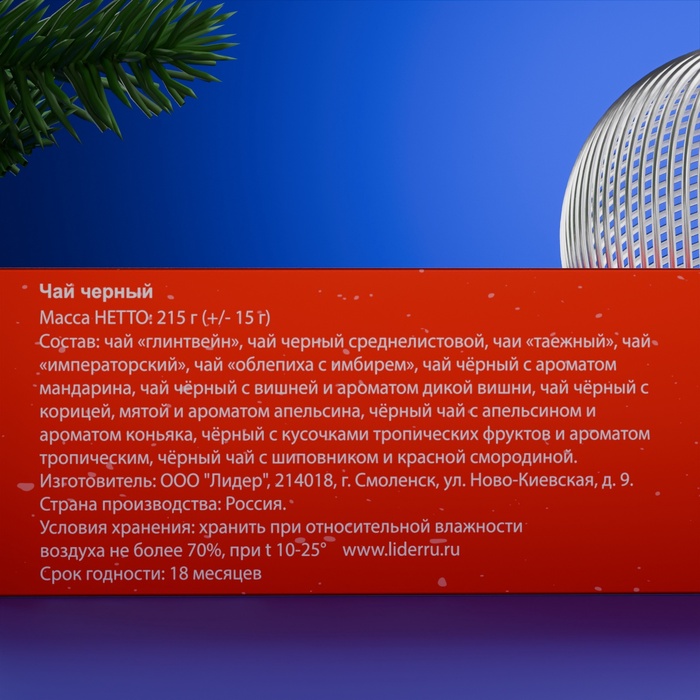 Чай черный
Масса НЕТТО: 215 г (+/- 15 г)
Состав: чай «глинтвейн», чай черный среднелистовой, чаи «таежный», чай «императорский», чай «облепиха с имбирем», чай чёрный с ароматом мандарина, чай чёрный с вишней и ароматом дикой вишни, чай чёрный с корицей, мятой и ароматом апельсина, чёрный чай с апельсином и ароматом коньяка, чёрный с кусочками тропических фруктов и ароматом тропическим, чёрный чай с шиповником и красной смородиной.
Изготовитель: ООО "Лидер", 214018, г. Смоленск, ул. Ново-Киевская, д. 9.
Страна производства: Россия.
Условия хранения: хранить при относительной влажности воздуха не более 70%, при t 10-25° www.liderru.ru
Срок годности: 18 месяцев